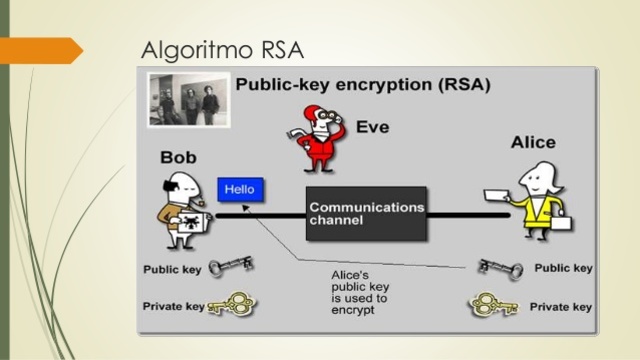 Algoritmo RSA

Public-key encryption (RSA)

Eve

Bob

Alice

Hello

Communications channel

Public key

Private key

Alice's public key is used to encrypt

Public key

Private key